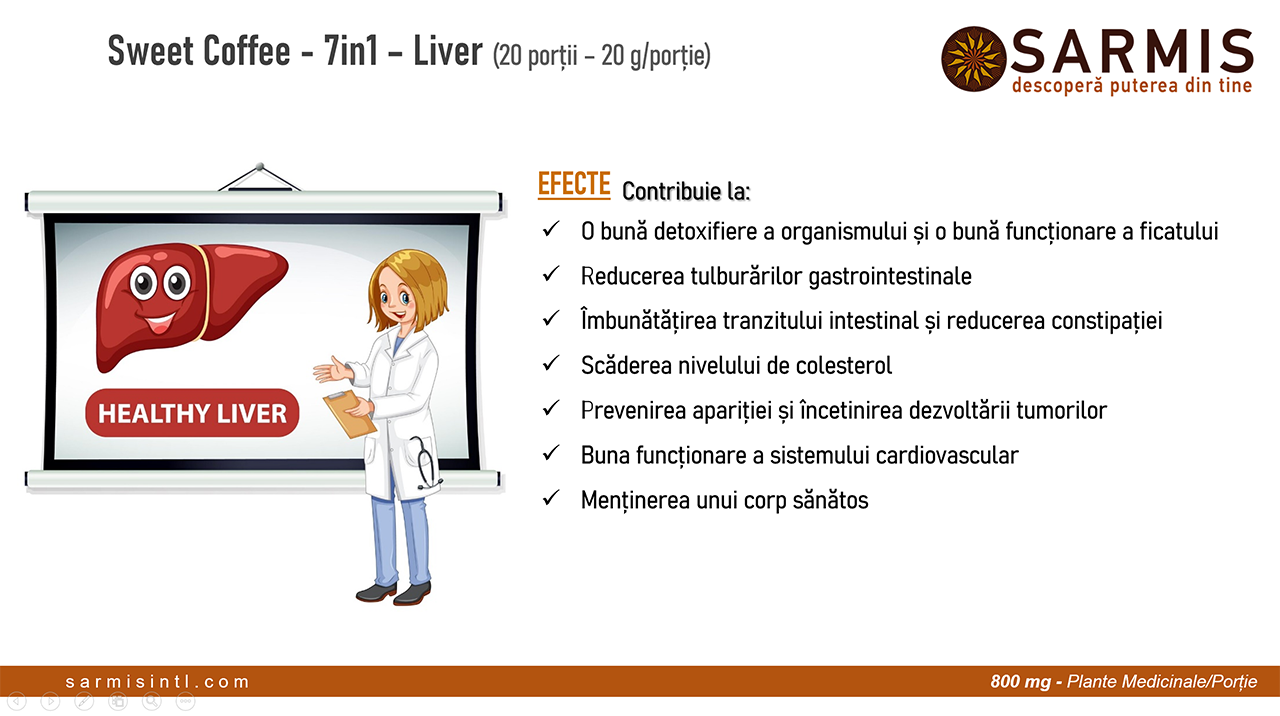 Sweet Coffee - 7in1 – Liver (20 porții – 20 g/porție)

SARMIS
descoperă puterea din tine

HEALTHY LIVER

EFECTE Contribuie la:

✓ O bună detoxifiere a organismului și o bună funcționare a ficatului
✓ Reducerea tulburărilor gastrointestinale
✓ Îmbunătățirea tranzitului intestinal și reducerea constipației
✓ Scăderea nivelului de colesterol
✓ Prevenirea apariției și încetinirea dezvoltării tumorilor
✓ Buna funcționare a sistemului cardiovascular
✓ Menținerea unui corp sănătos

sarmisintl.com

800 mg - Plante Medicinale/Porție